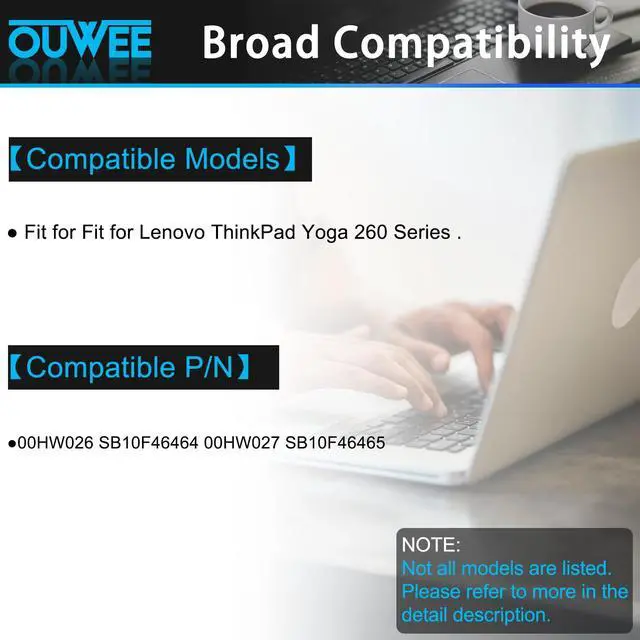 OUWEE Broad Compatibility

【Compatible Models】

● Fit for Fit for Lenovo ThinkPad Yoga 260 Series .

【Compatible P/N】

●00HW026 SB10F46464 00HW027 SB10F46465

NOTE:
Not all models are listed.
Please refer to more in the detail description.